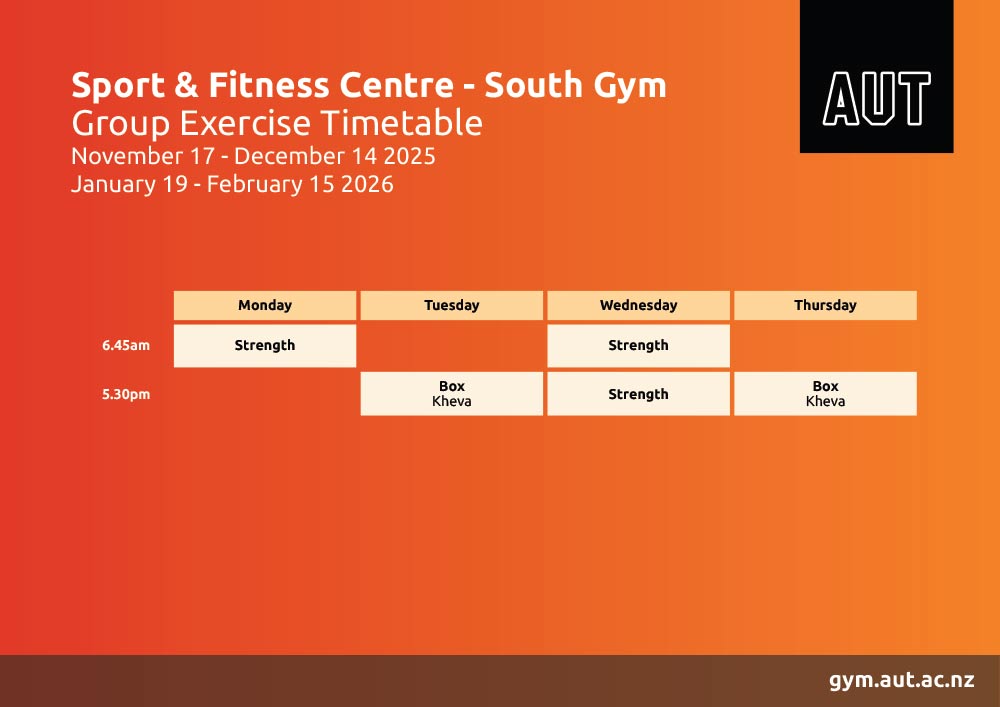 Sport & Fitness Centre - South Gym
Group Exercise Timetable
November 17 - December 14 2025
January 19 - February 15 2026

AUT

| | Monday | Tuesday | Wednesday | Thursday |
|---|---|---|---|---|
| 6.45am | Strength | | Strength | |
| 5.30pm | | Box Kheva | Strength | Box Kheva |

gym.aut.ac.nz